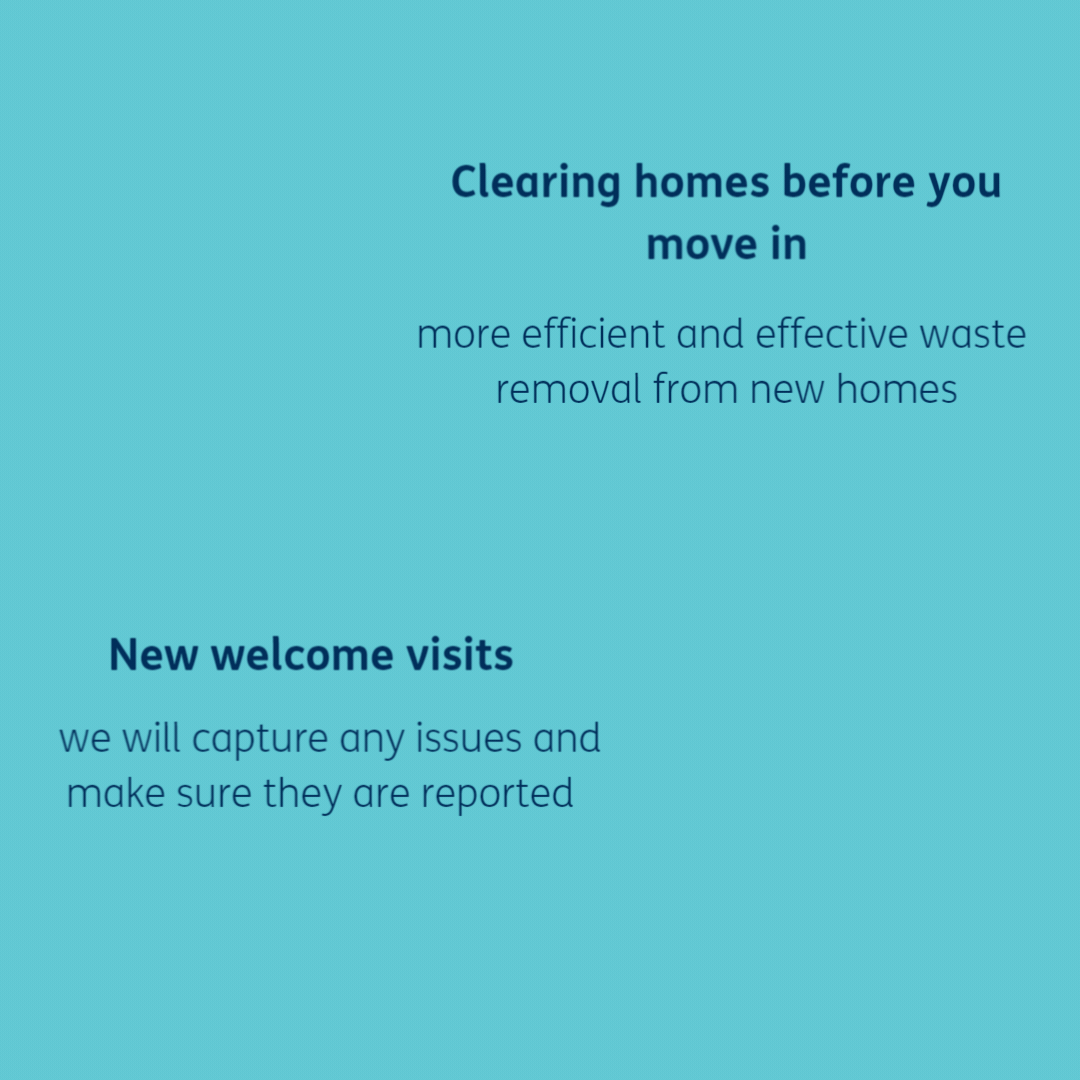 Clearing homes before you move in

more efficient and effective waste removal from new homes

New welcome visits

we will capture any issues and make sure they are reported